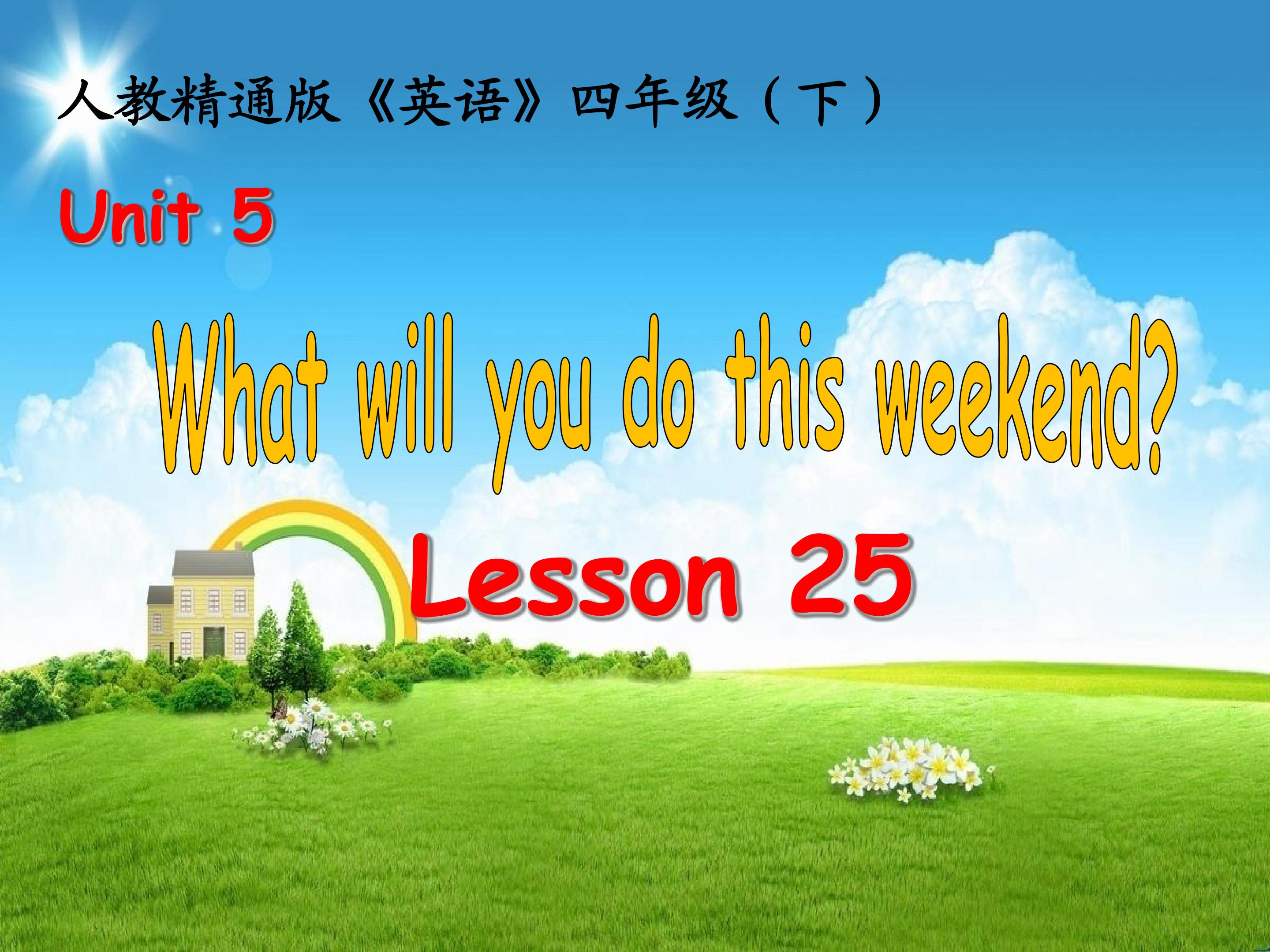 人教精通版《英语》四年级（下）

Unit 5

What will you do this weekend?

Lesson 25